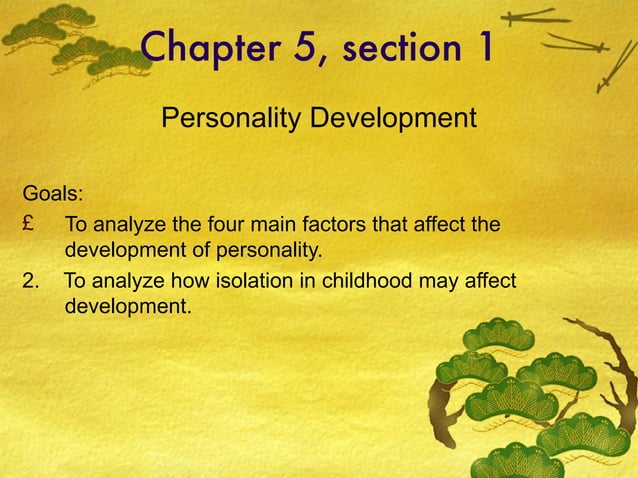 Chapter 5, section 1

Personality Development

Goals:
£ To analyze the four main factors that affect the development of personality.
2. To analyze how isolation in childhood may affect development.